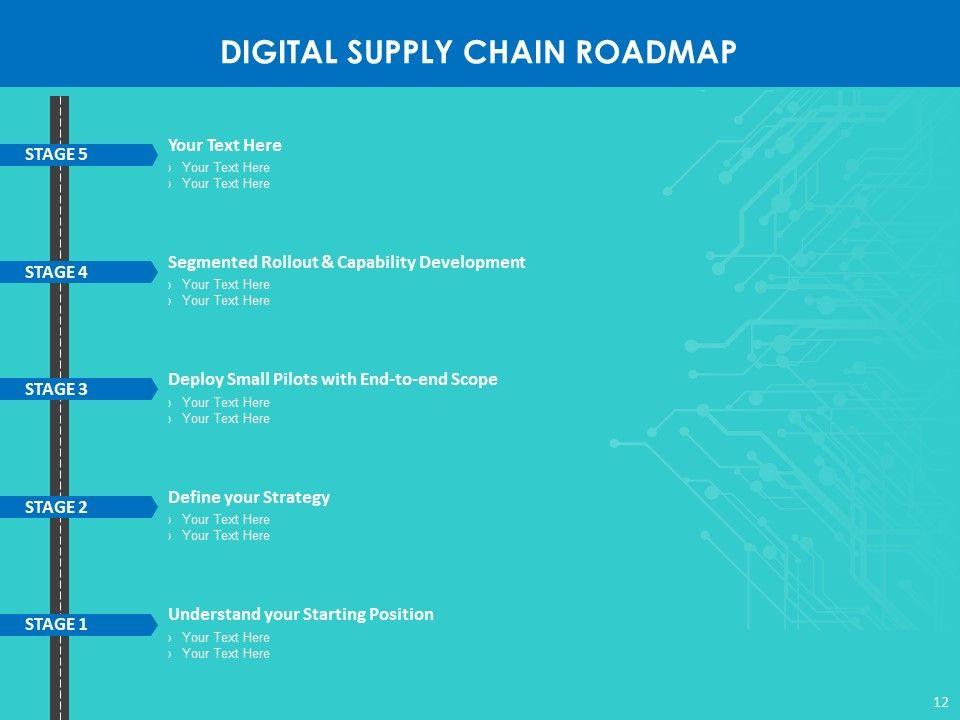 DIGITAL SUPPLY CHAIN ROADMAP

STAGE 5

Your Text Here
› Your Text Here
› Your Text Here

STAGE 4

Segmented Rollout & Capability Development
› Your Text Here
› Your Text Here

STAGE 3

Deploy Small Pilots with End-to-end Scope
› Your Text Here
› Your Text Here

STAGE 2

Define your Strategy
› Your Text Here
› Your Text Here

STAGE 1

Understand your Starting Position
› Your Text Here
› Your Text Here

12